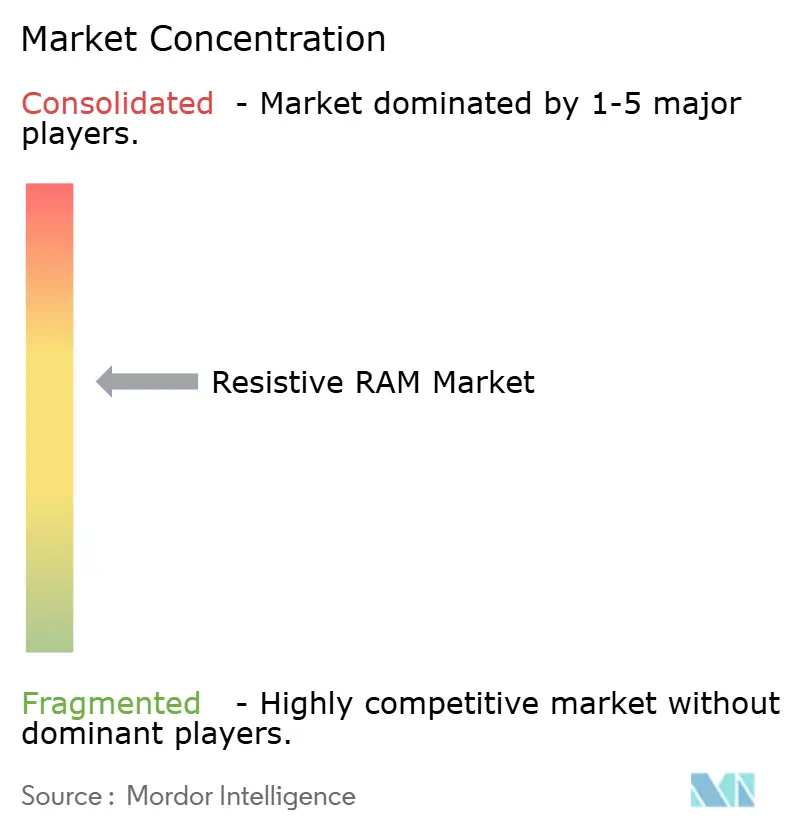 Market Concentration

Consolidated - Market dominated by 1-5 major players.

Resistive RAM Market

Fragmented - Highly competitive market without dominant players.

Source : Mordor Intelligence